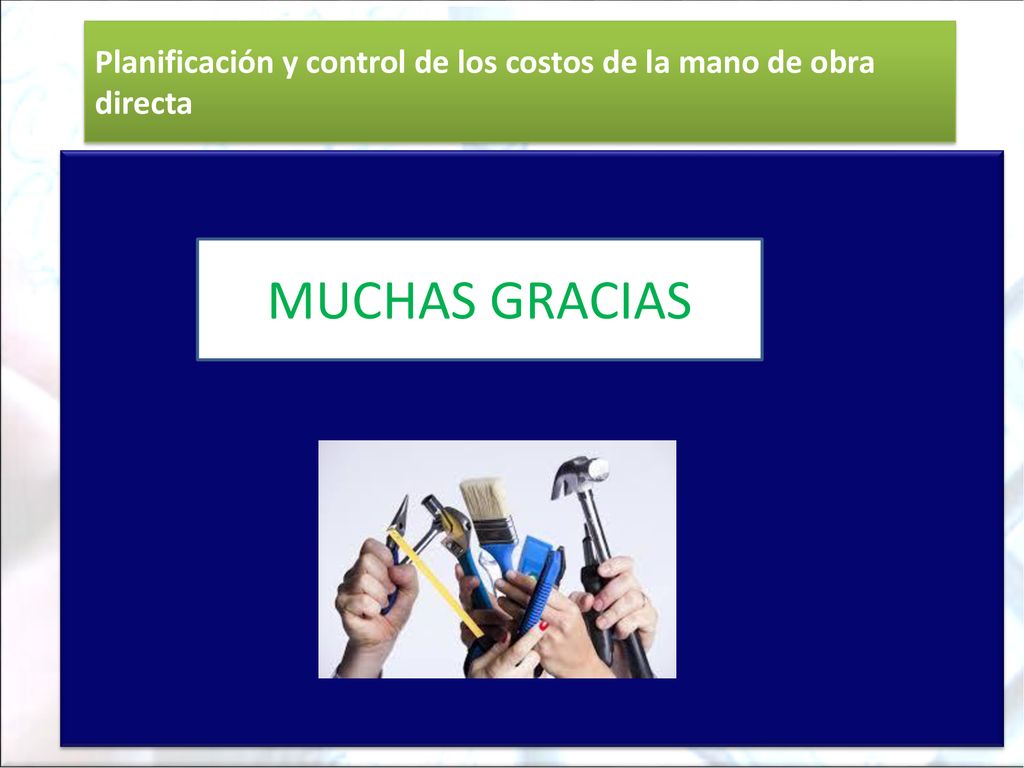 Planificación y control de los costos de la mano de obra directa

MUCHAS GRACIAS